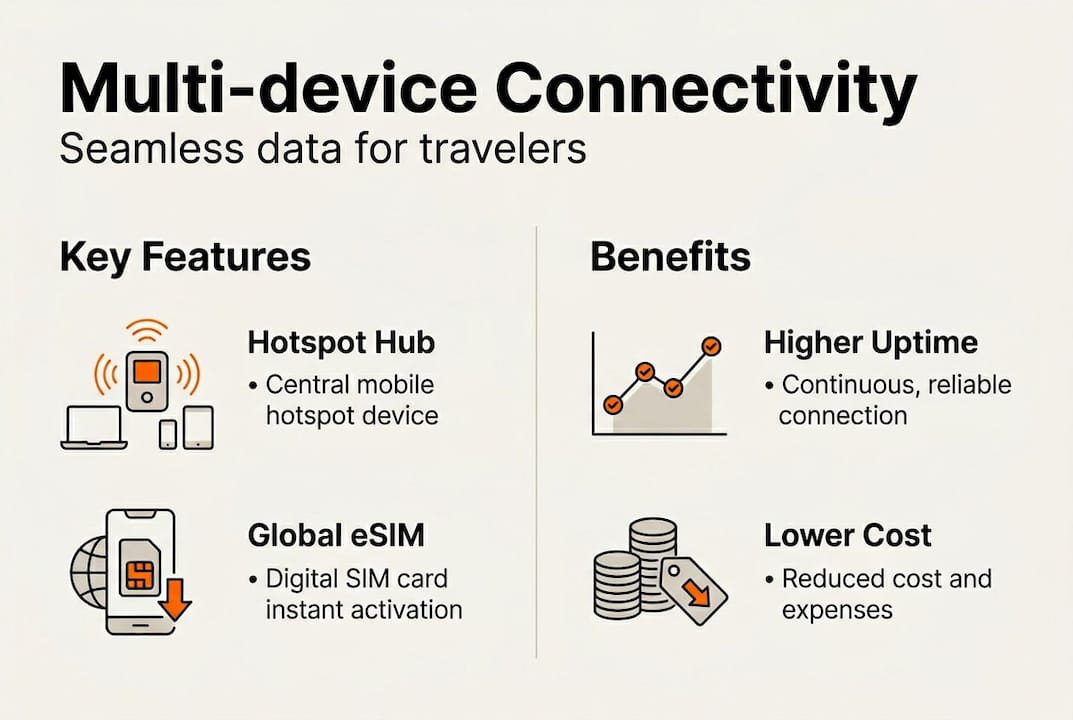 Multi-device Connectivity
Seamless data for travelers

Key Features

Hotspot Hub
• Central mobile hotspot device

Global eSIM
• Digital SIM card instant activation

Benefits

Higher Uptime
• Continuous, reliable connection

Lower Cost
• Reduced cost and expenses